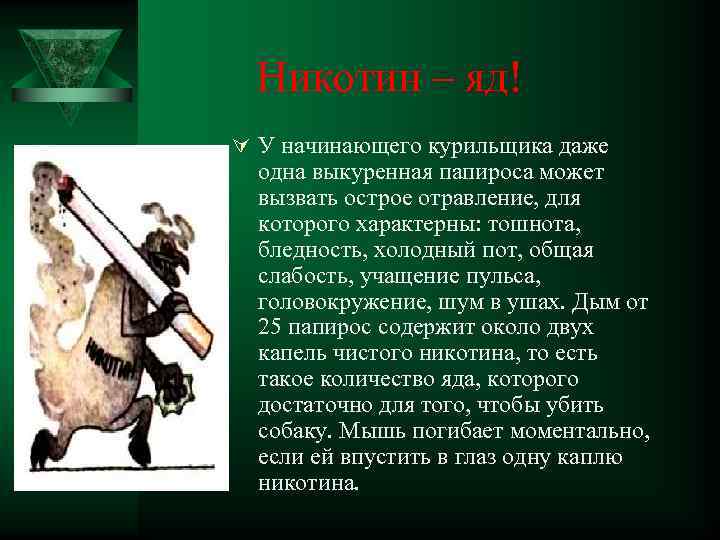 Никотин – яд!

У начинающего курильщика даже одна выкуренная папироса может вызвать острое отравление, для которого характерны: тошнота, бледность, холодный пот, общая слабость, учащение пульса, головокружение, шум в ушах. Дым от 25 папирос содержит около двух капель чистого никотина, то есть такое количество яда, которого достаточно для того, чтобы убить собаку. Мышь погибает моментально, если ей впустить в глаз одну каплю никотина.

НИКОТИН